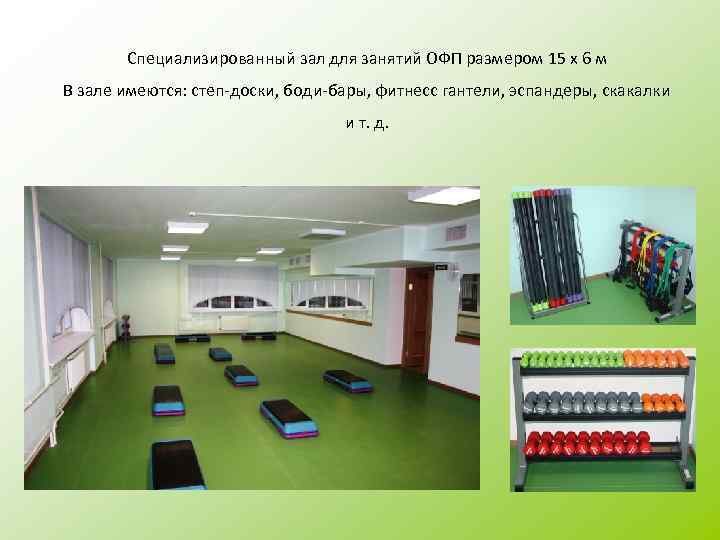 Специализированный зал для занятий ОФП размером 15 х 6 м

В зале имеются: степ-доски, боди-бары, фитнесс гантели, эспандеры, скакалки и т. д.